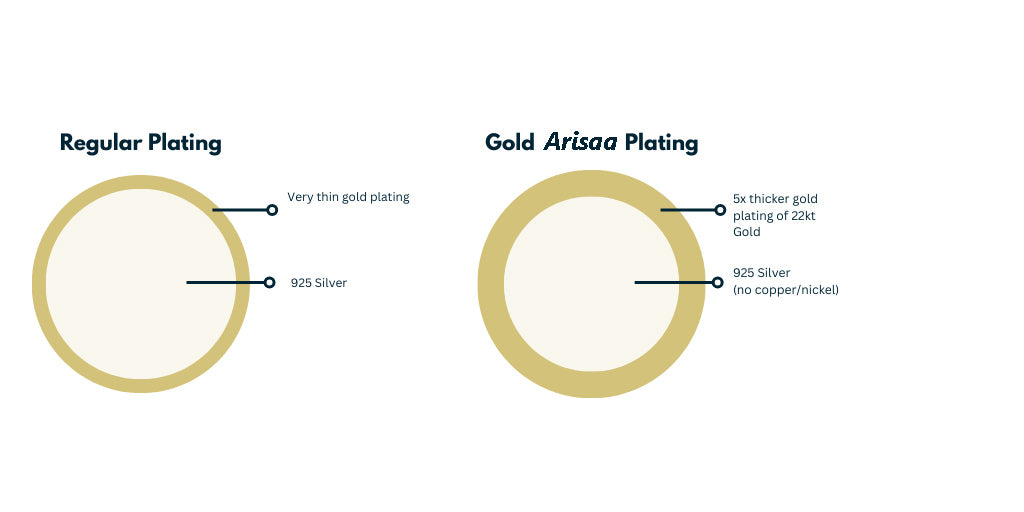 Regular Plating

Very thin gold plating

925 Silver

Gold Arisaa Plating

5x thicker gold plating of 22kt Gold

925 Silver (no copper/nickel)